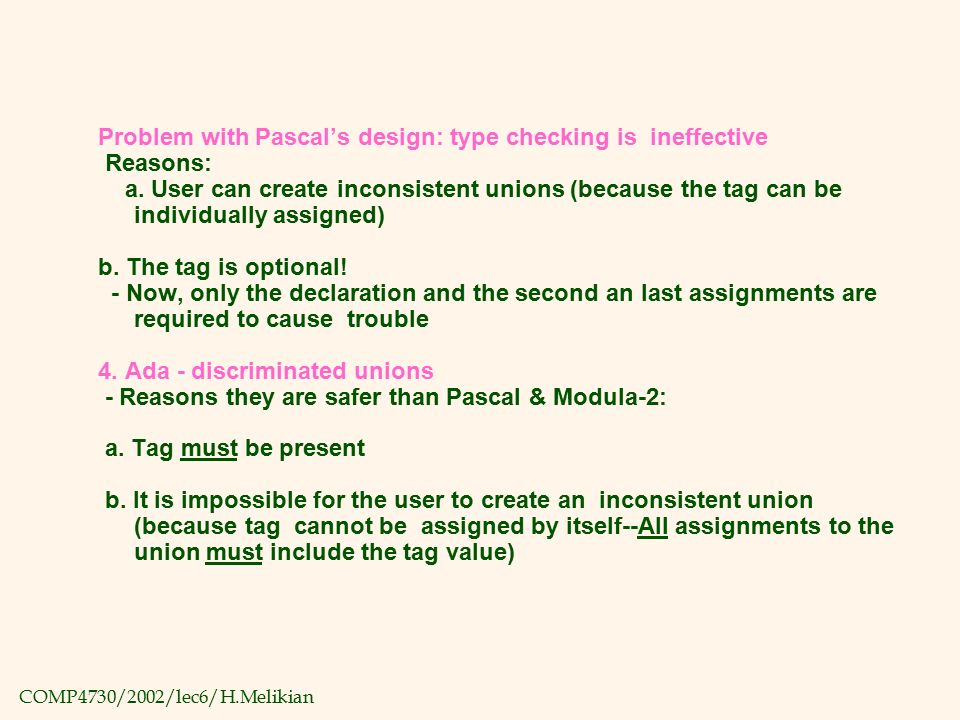 Problem with Pascal’s design: type checking is ineffective
Reasons:
a. User can create inconsistent unions (because the tag can be individually assigned)

b. The tag is optional!
- Now, only the declaration and the second an last assignments are required to cause trouble

4. Ada - discriminated unions
- Reasons they are safer than Pascal & Modula-2:

a. Tag must be present

b. It is impossible for the user to create an inconsistent union (because tag cannot be assigned by itself--All assignments to the union must include the tag value)

COMP4730/2002/lec6/H.Melikian